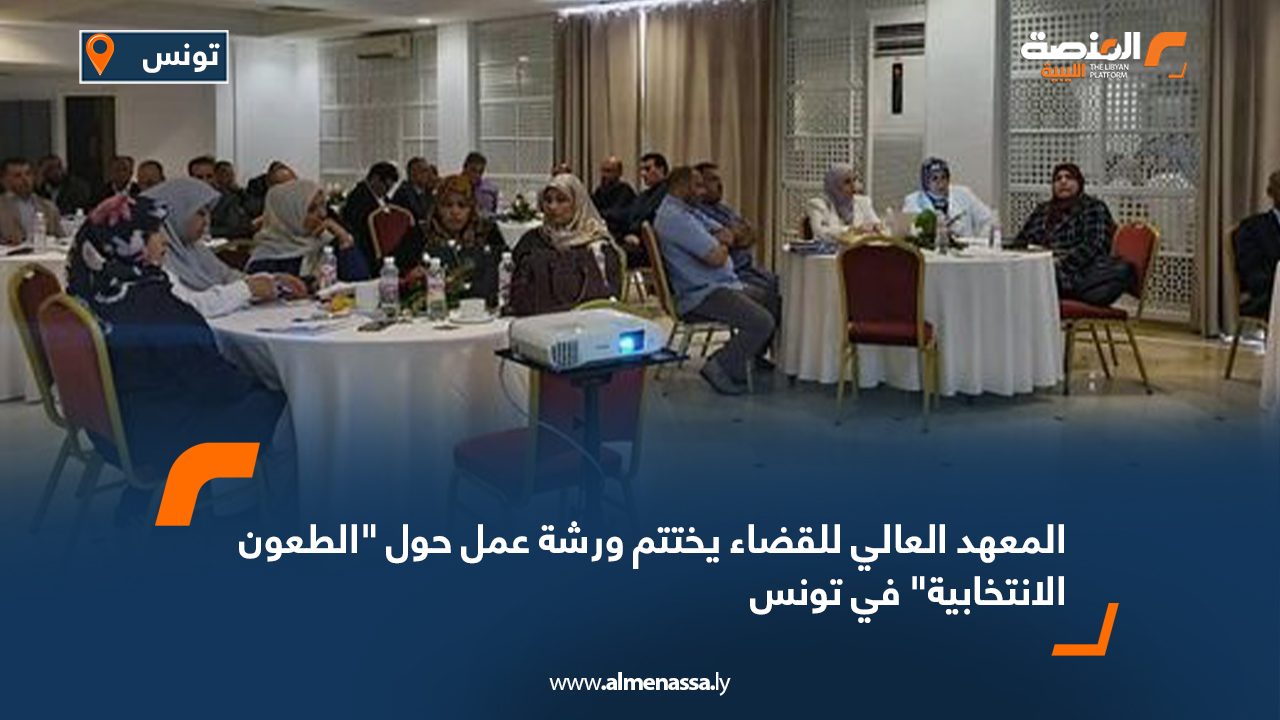 تونس

المنصة الليبية
THE LIBYAN PLATFORM

المعهد العالي للقضاء يختتم ورشة عمل حول "الطعون الانتخابية" في تونس

www.almenassa.ly